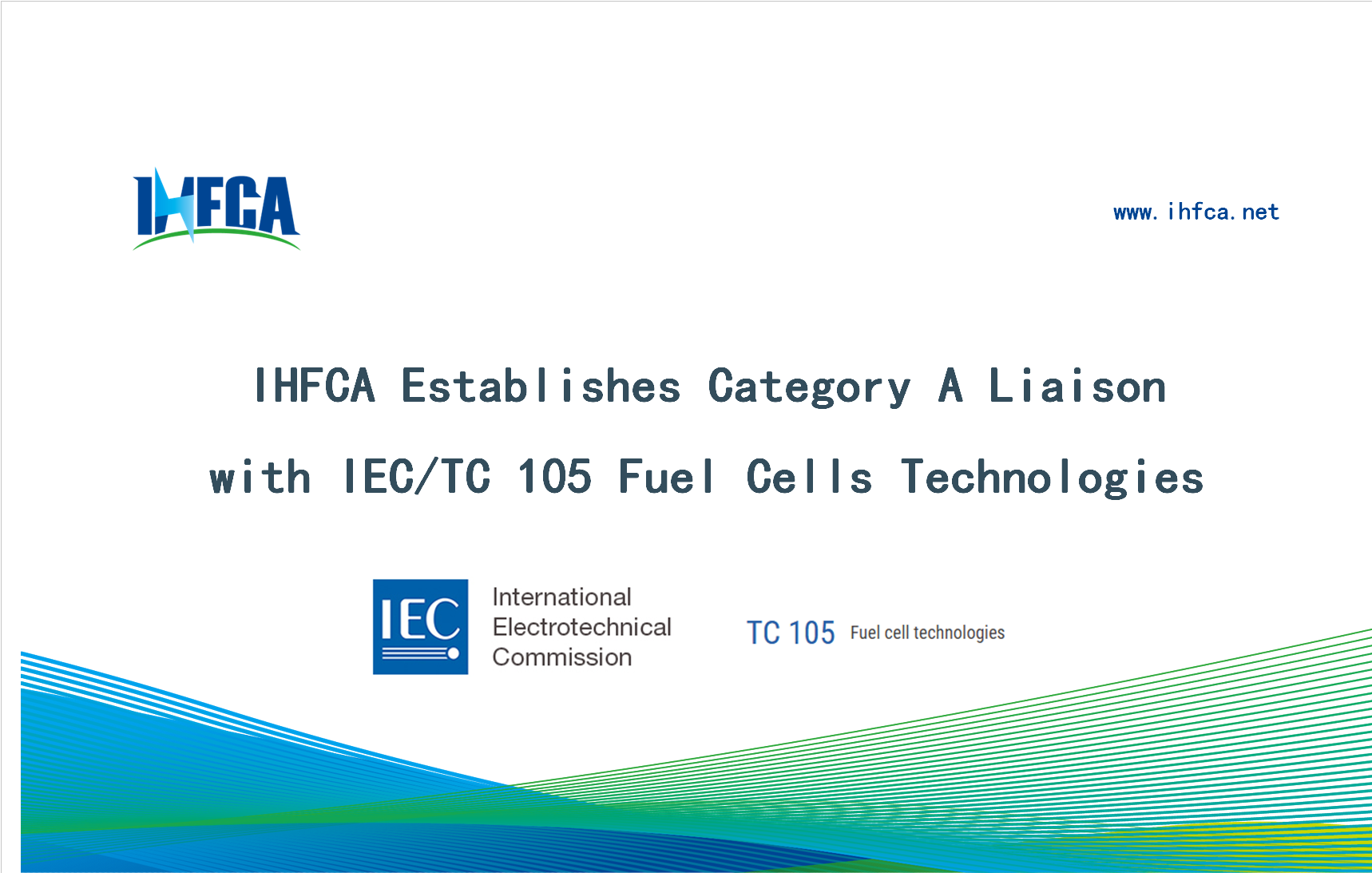 IHFCA

www.ihfca.net

IHFCA Establishes Category A Liaison with IEC/TC 105 Fuel Cells Technologies

IEC International Electrotechnical Commission

TC 105 Fuel cell technologies